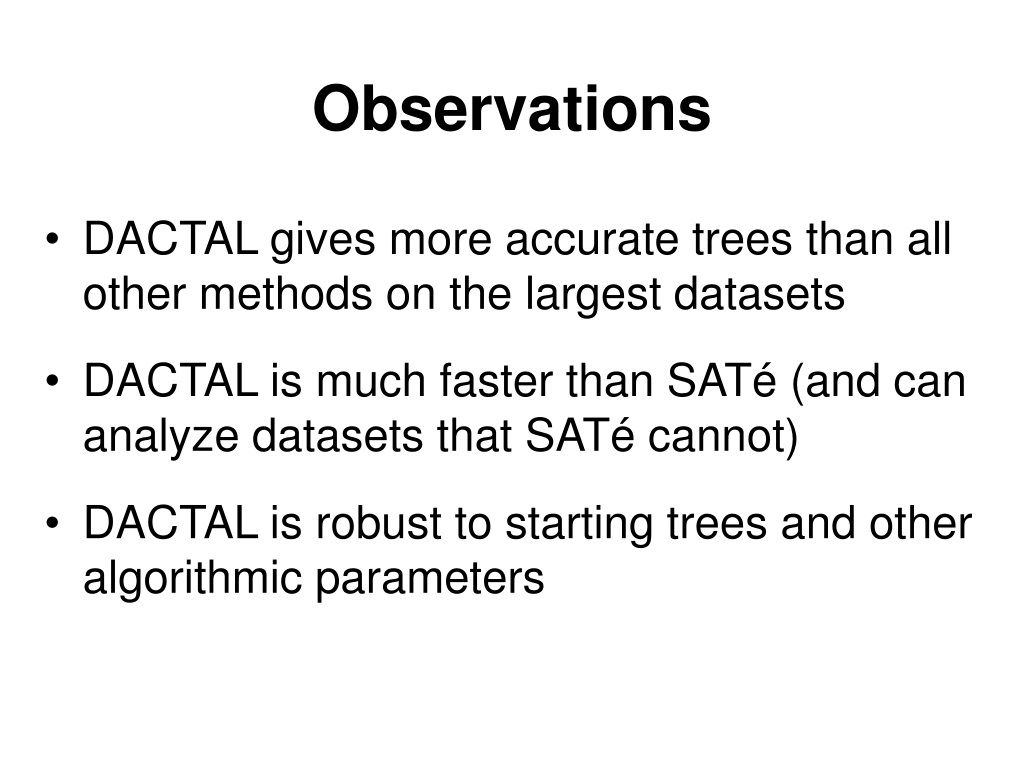 Observations

• DACTAL gives more accurate trees than all other methods on the largest datasets

• DACTAL is much faster than SATé (and can analyze datasets that SATé cannot)

• DACTAL is robust to starting trees and other algorithmic parameters